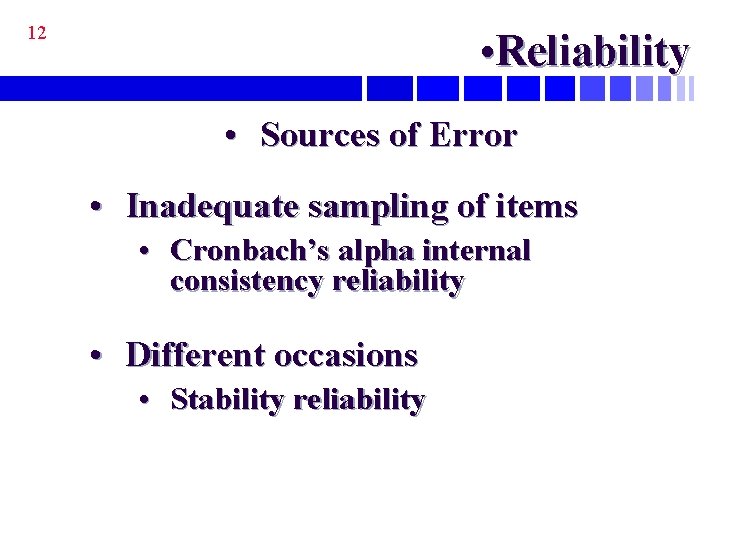 12

•Reliability

• Sources of Error

• Inadequate sampling of items
  • Cronbach's alpha internal consistency reliability

• Different occasions
  • Stability reliability